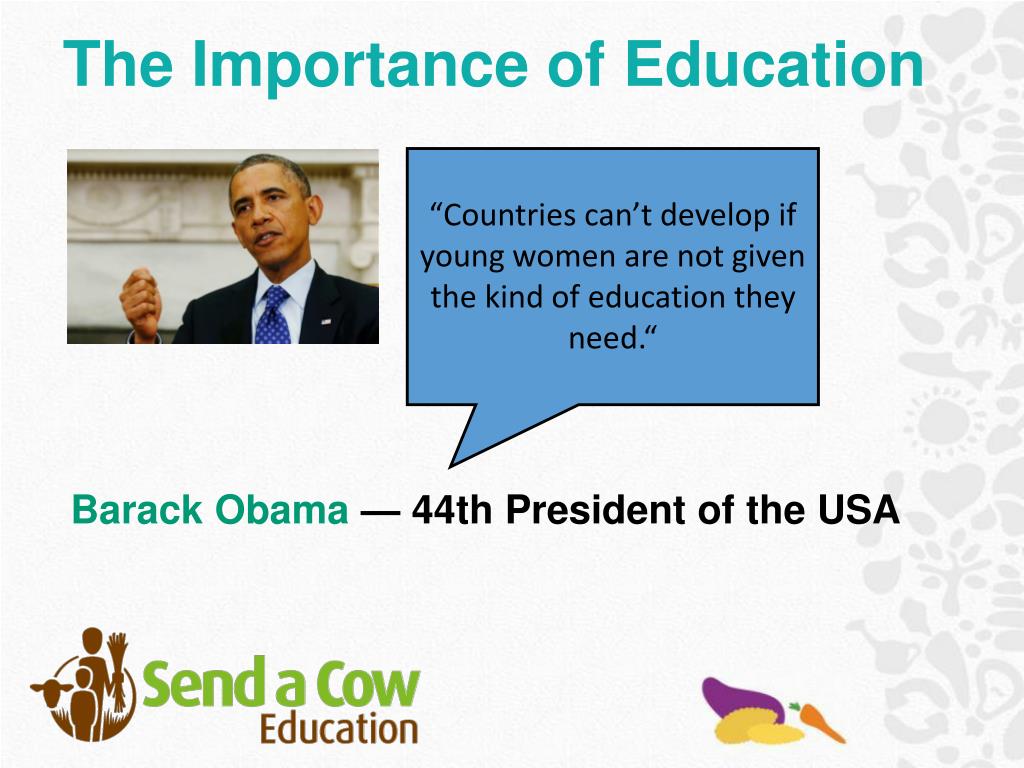 The Importance of Education

“Countries can’t develop if young women are not given the kind of education they need.“

Barack Obama — 44th President of the USA

Send a Cow Education